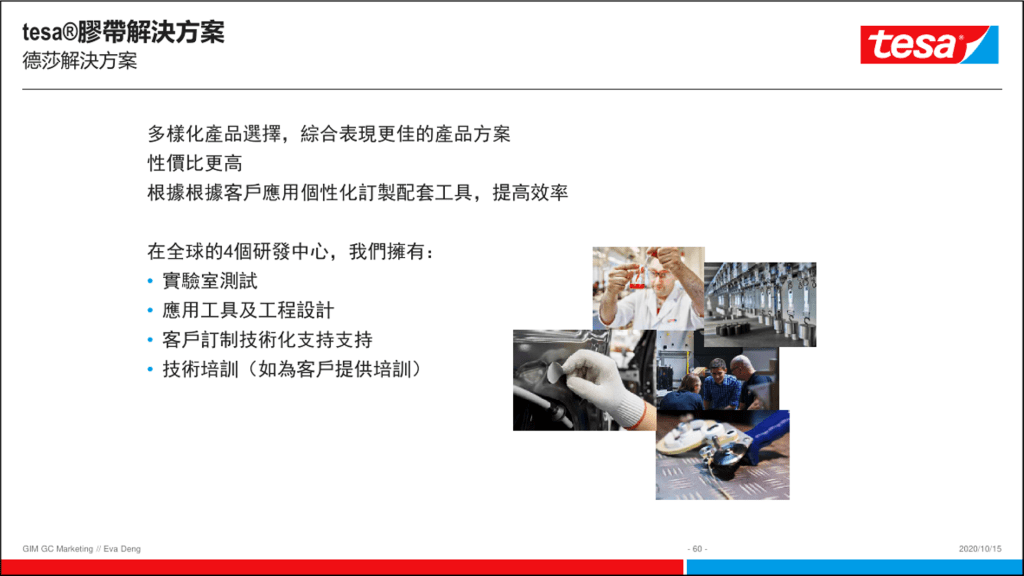 tesa®膠帶解決方案
德莎解決方案

tesa

多樣化產品選擇，綜合表現更佳的產品方案
性價比更高
根據根據客戶應用個性化訂製配套工具，提高效率

在全球的4個研發中心，我們擁有：
• 實驗室測試
• 應用工具及工程設計
• 客戶訂制技術化支持支持
• 技術培訓（如為客戶提供培訓）

GIM GC Marketing // Eva Deng
- 60 -
2020/10/15